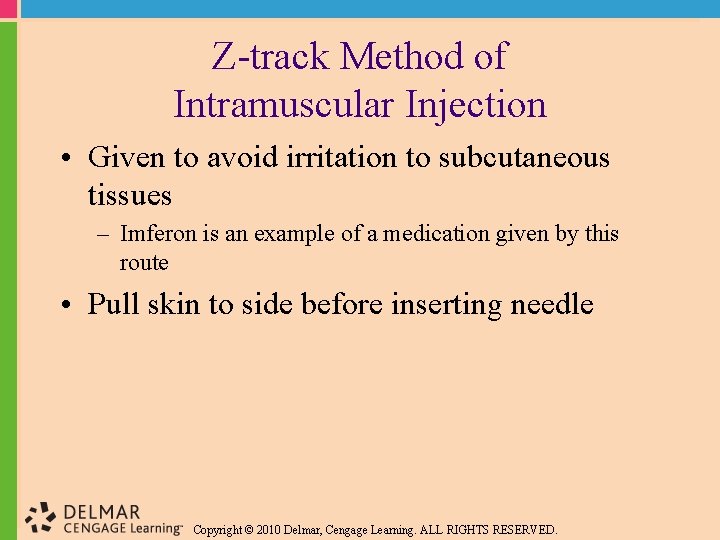 Z-track Method of Intramuscular Injection

• Given to avoid irritation to subcutaneous tissues
– Imferon is an example of a medication given by this route
• Pull skin to side before inserting needle

DELMAR CENGAGE Learning™ Copyright © 2010 Delmar, Cengage Learning. ALL RIGHTS RESERVED.